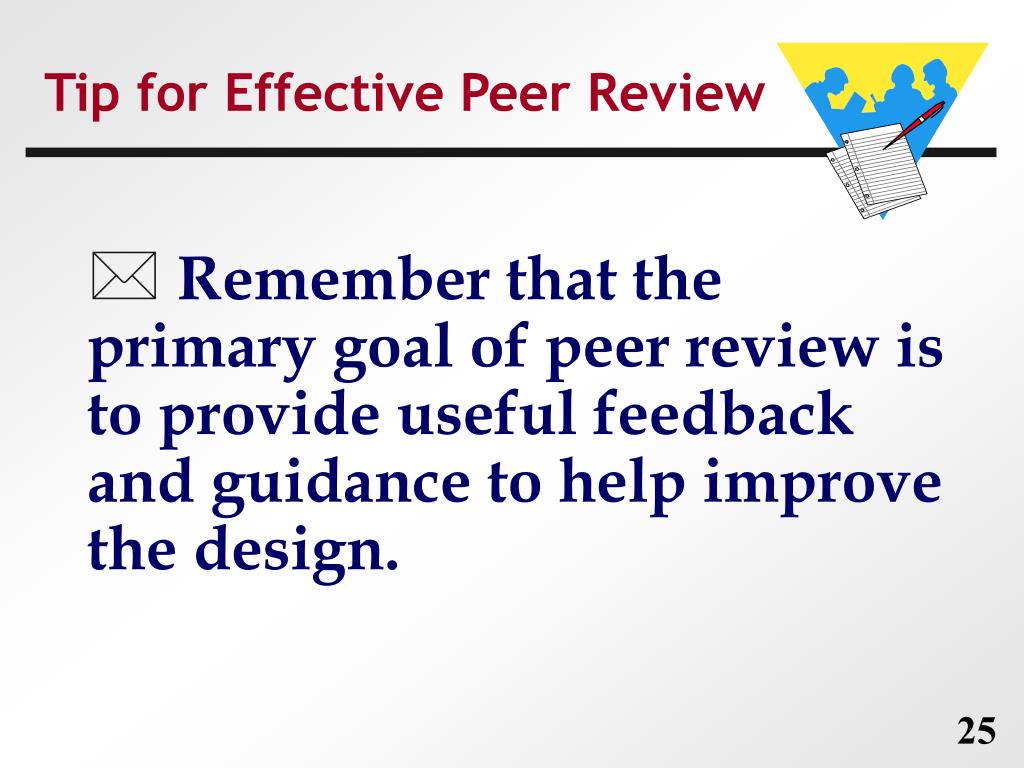 Tip for Effective Peer Review

Remember that the primary goal of peer review is to provide useful feedback and guidance to help improve the design.

25